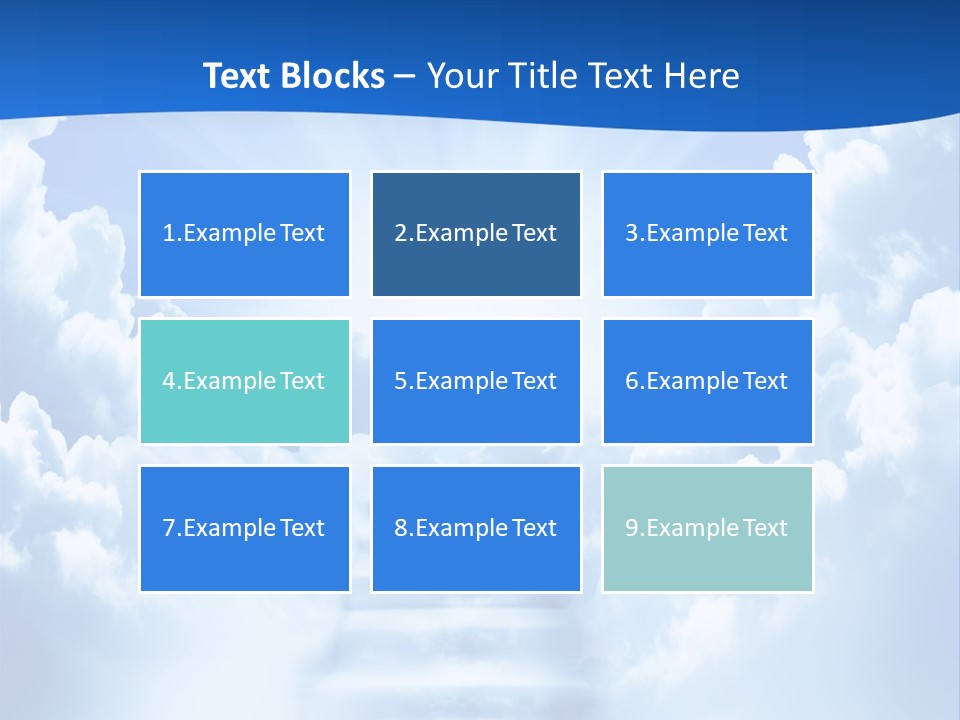 Text Blocks – Your Title Text Here

1.Example Text

2.Example Text

3.Example Text

4.Example Text

5.Example Text

6.Example Text

7.Example Text

8.Example Text

9.Example Text